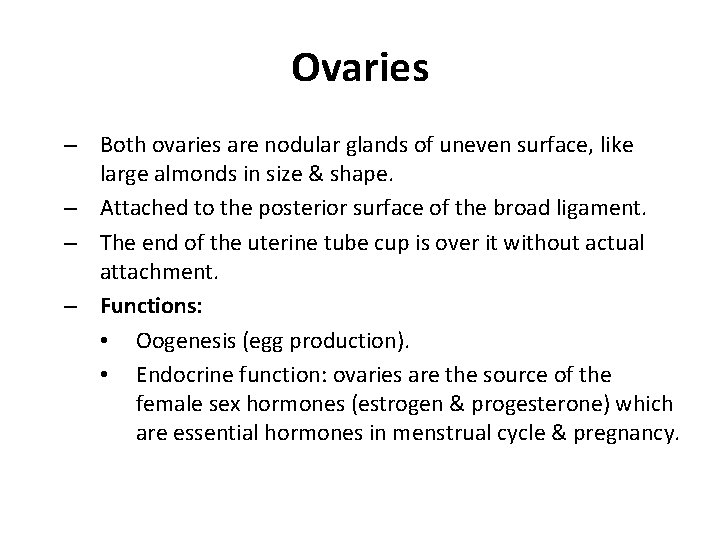 Ovaries

– Both ovaries are nodular glands of uneven surface, like large almonds in size & shape.

– Attached to the posterior surface of the broad ligament.

– The end of the uterine tube cup is over it without actual attachment.

– Functions:

• Oogenesis (egg production).

• Endocrine function: ovaries are the source of the female sex hormones (estrogen & progesterone) which are essential hormones in menstrual cycle & pregnancy.